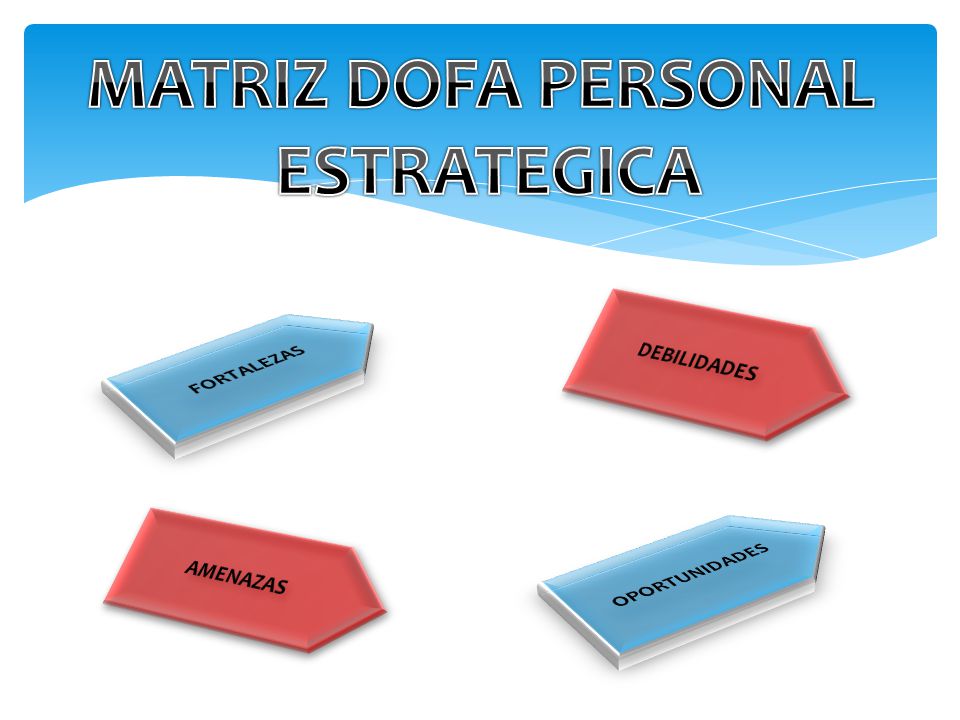 MATRIZ DOFA PERSONAL ESTRATEGICA

FORTALEZAS

DEBILIDADES

AMENAZAS

OPORTUNIDADES